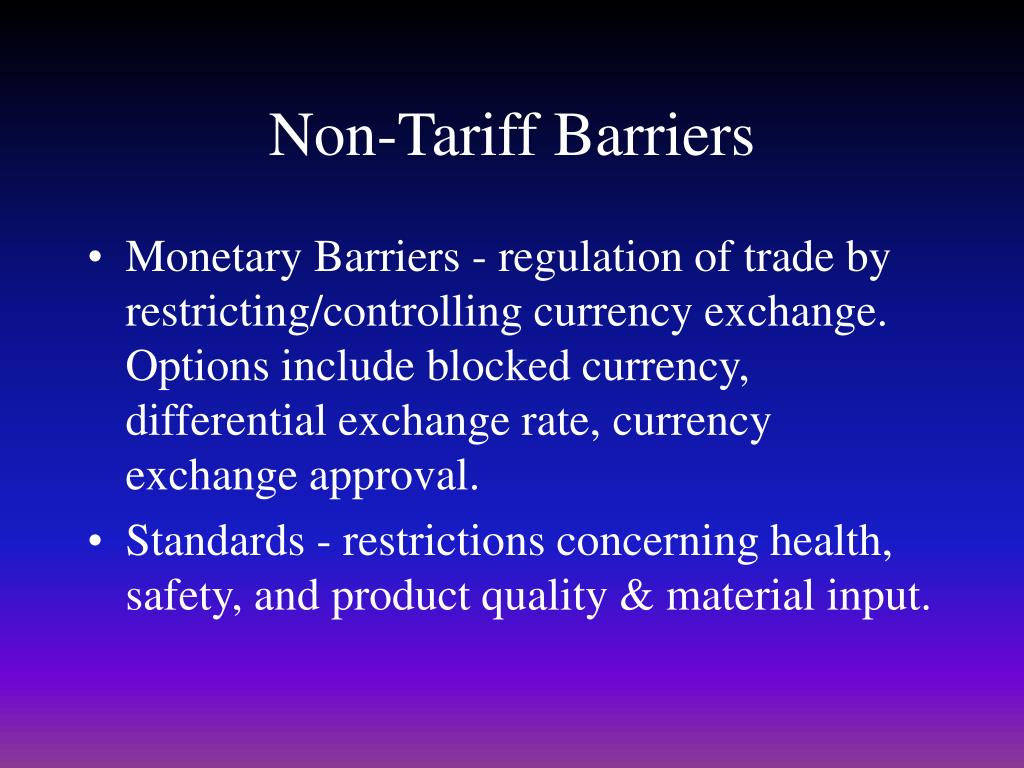 Non-Tariff Barriers

• Monetary Barriers - regulation of trade by restricting/controlling currency exchange. Options include blocked currency, differential exchange rate, currency exchange approval.

• Standards - restrictions concerning health, safety, and product quality & material input.